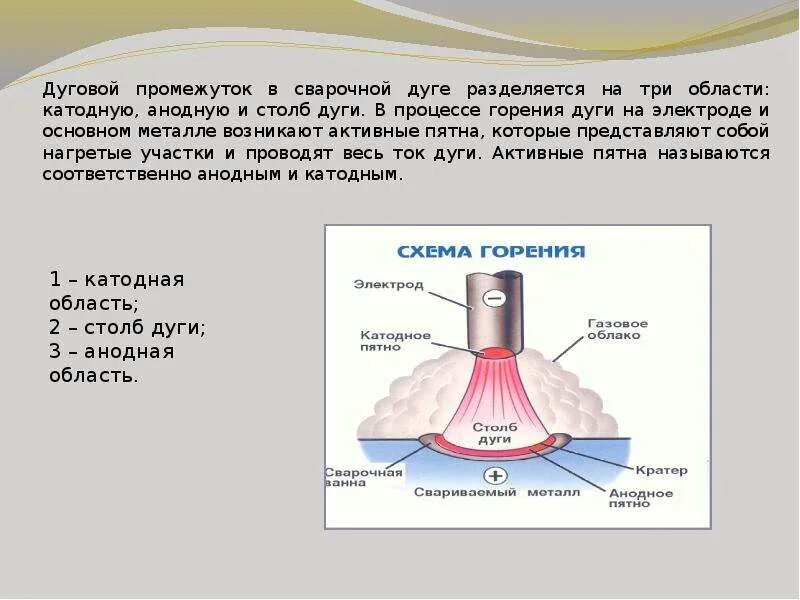 Дуговой промежуток в сварочной дуге разделяется на три области: катодную, анодную и столб дуги. В процессе горения дуги на электроде и основном металле возникают активные пятна, которые представляют собой нагретые участки и проводят весь ток дуги. Активные пятна называются соответственно анодным и катодным.

1 – катодная область;
2 – столб дуги;
3 – анодная область.

СХЕМА ГОРЕНИЯ

Электрод
−
Катодное пятно
Газовое облако
Столб дуги
Сварочная ванна
+
Свариваемый металл
Кратер
Анодное пятно